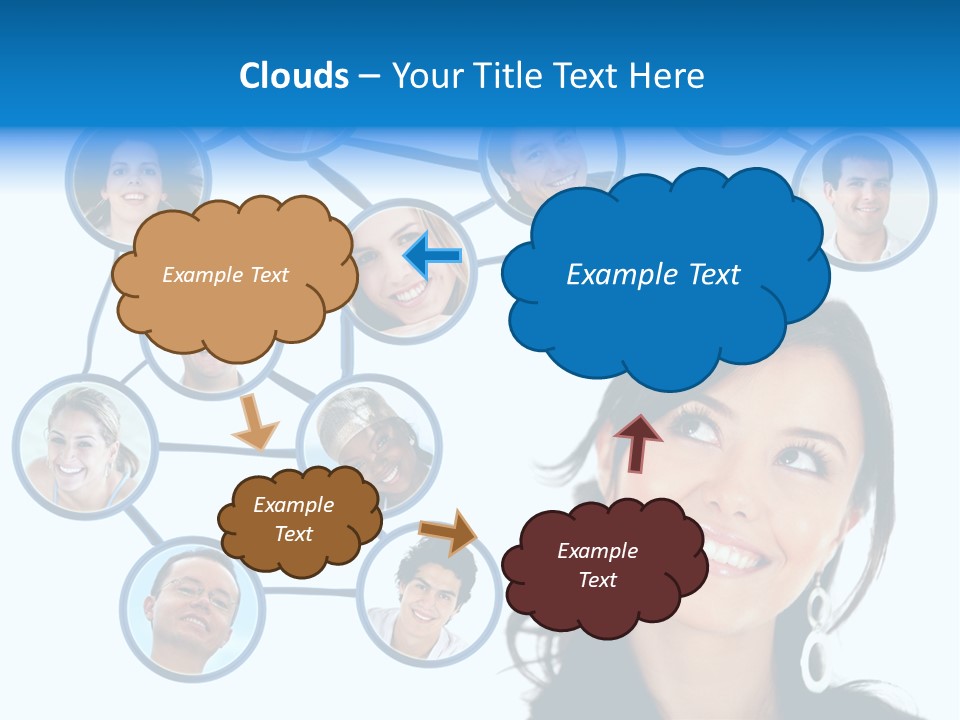 Clouds – Your Title Text Here

Example Text

Example Text

Example Text

Example Text